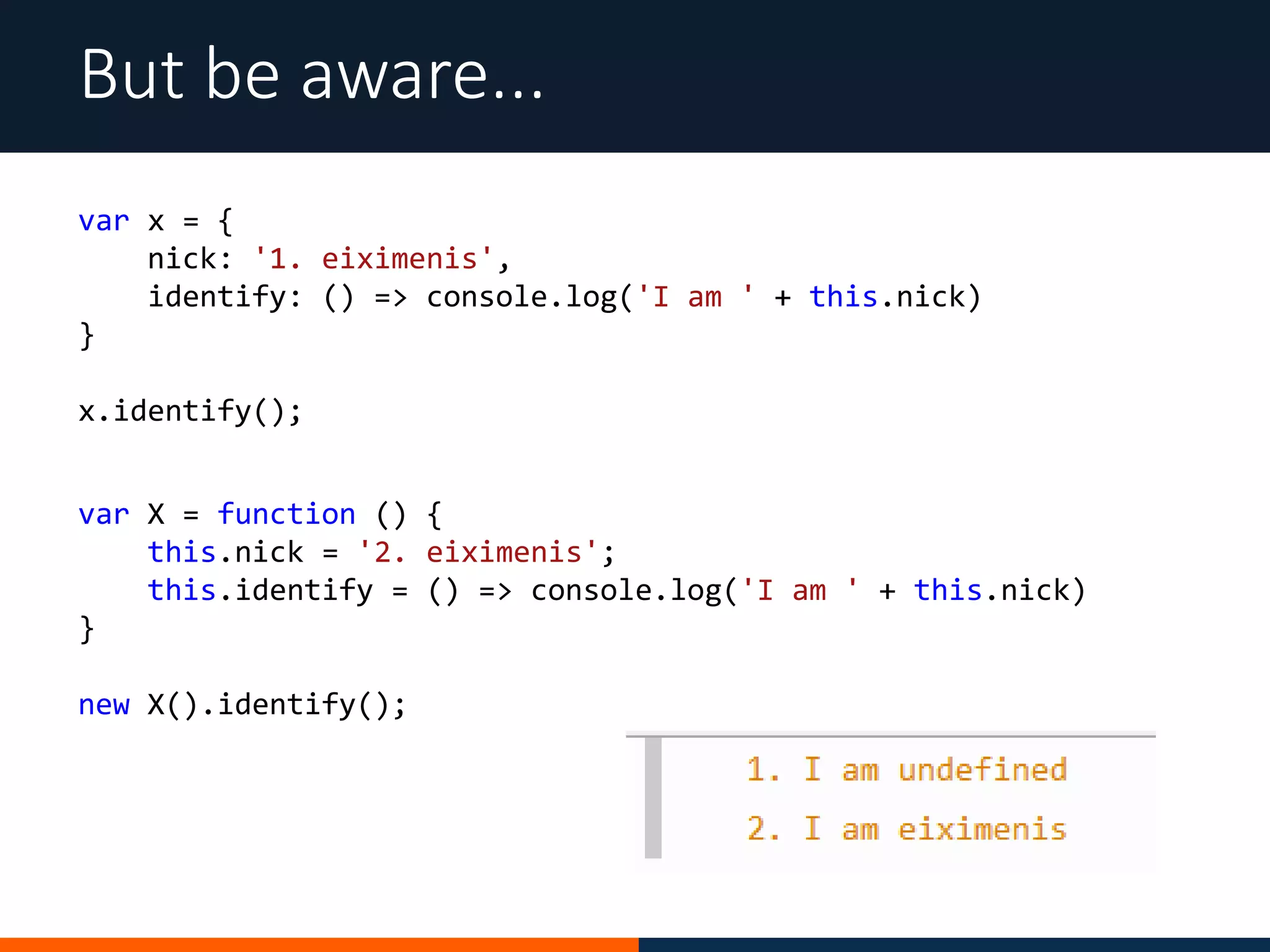 But be aware...

var x = {
    nick: '1. eiximenis',
    identify: () => console.log('I am ' + this.nick)
}

x.identify();

var X = function () {
    this.nick = '2. eiximenis';
    this.identify = () => console.log('I am ' + this.nick)
}

new X().identify();

1. I am undefined
2. I am eiximenis